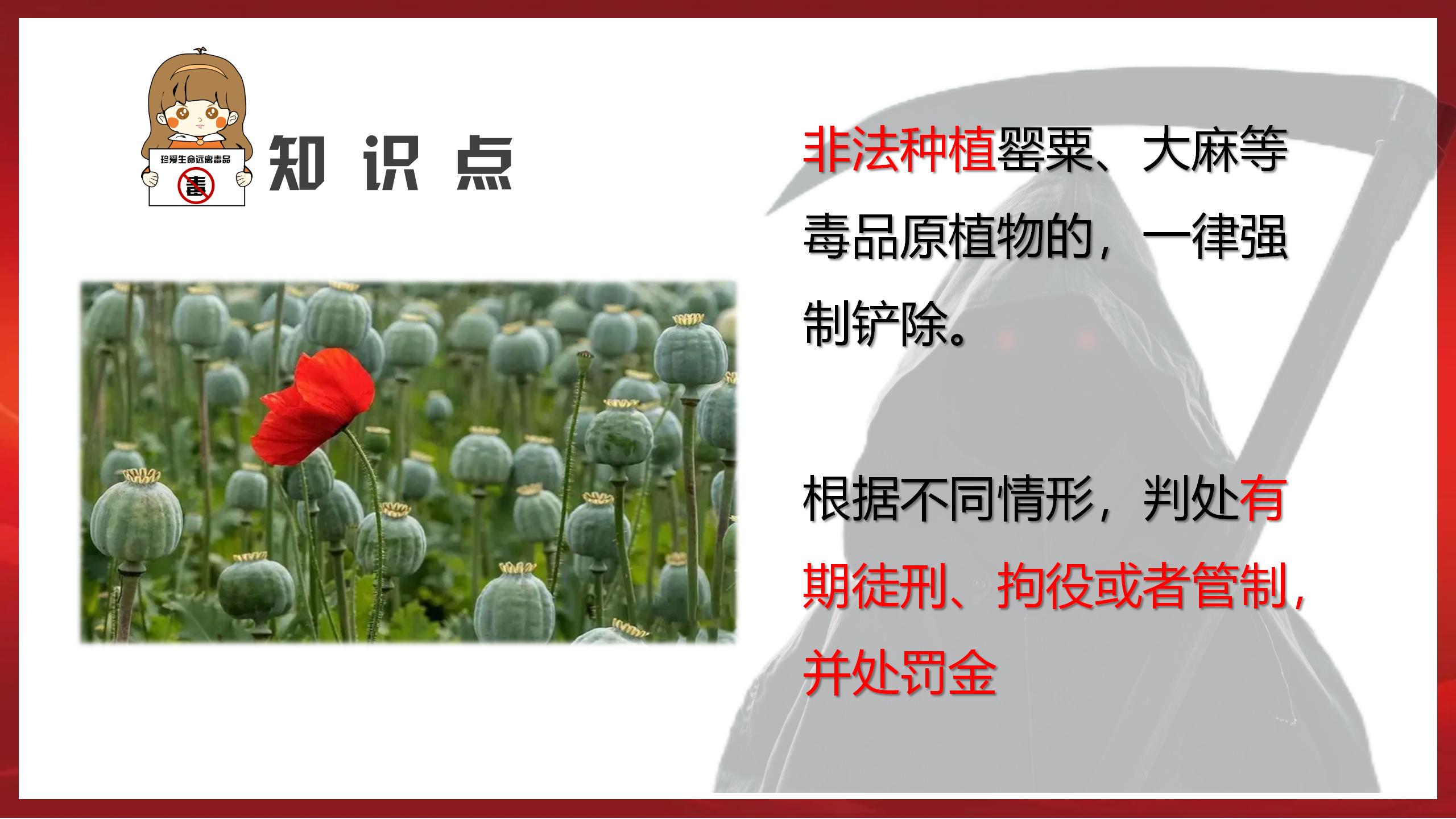 珍爱生命远离毒品

毒

知 识 点

非法种植罂粟、大麻等毒品原植物的，一律强制铲除。

根据不同情形，判处有期徒刑、拘役或者管制，并处罚金